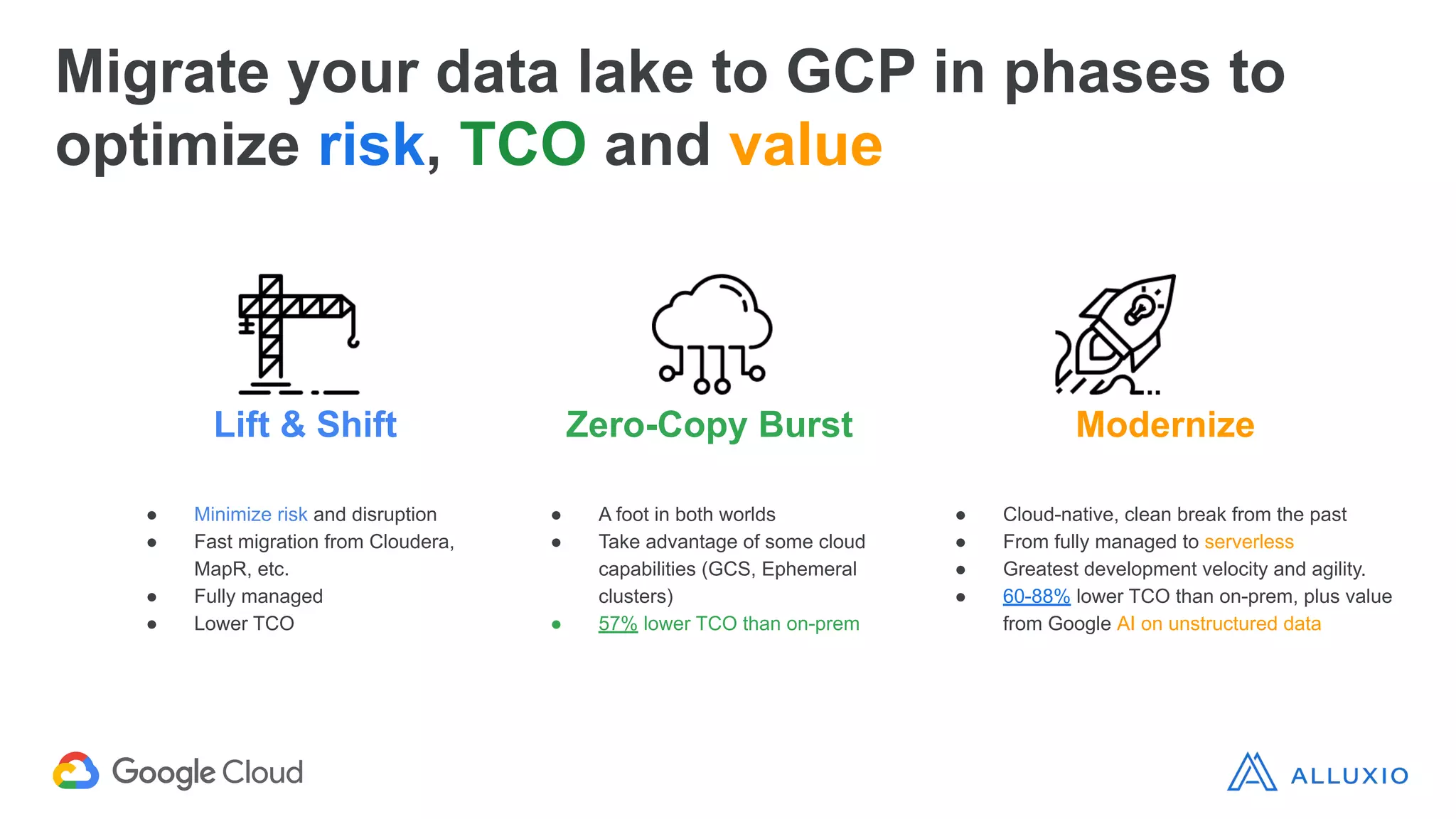 Migrate your data lake to GCP in phases to optimize risk, TCO and value

Lift & Shift

- Minimize risk and disruption
- Fast migration from Cloudera, MapR, etc.
- Fully managed
- Lower TCO

Zero-Copy Burst

- A foot in both worlds
- Take advantage of some cloud capabilities (GCS, Ephemeral clusters)
- 57% lower TCO than on-prem

Modernize

- Cloud-native, clean break from the past
- From fully managed to serverless
- Greatest development velocity and agility.
- 60-88% lower TCO than on-prem, plus value from Google AI on unstructured data

Google Cloud

ALLUXIO